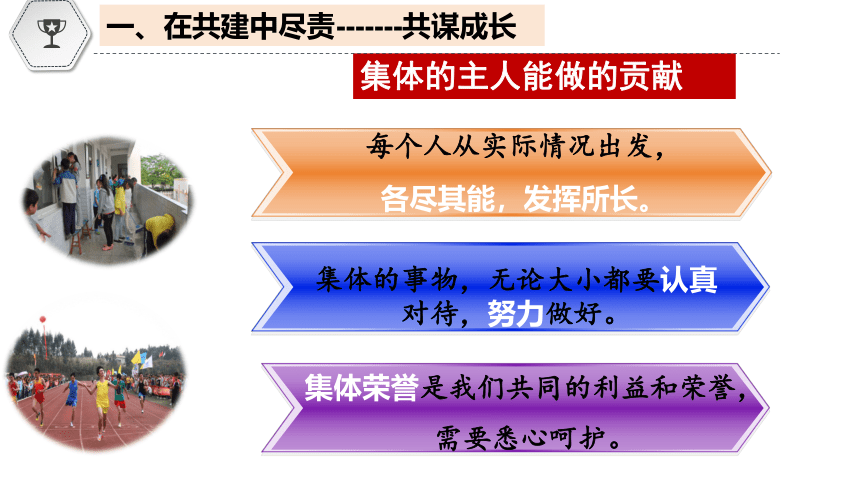 一、在共建中尽责-------共谋成长

集体的主人能做的贡献

每个人从实际情况出发，各尽其能，发挥所长。

集体的事物，无论大小都要认真对待，努力做好。

集体荣誉是我们共同的利益和荣誉，需要悉心呵护。